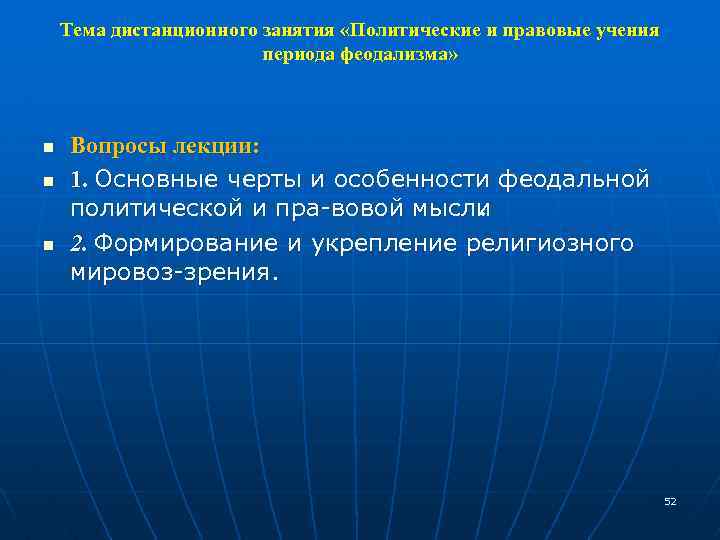 Тема дистанционного занятия «Политические и правовые учения периода феодализма»

Вопросы лекции:

1. Основные черты и особенности феодальной политической и пра-вовой мысли

2. Формирование и укрепление религиозного мировоз-зрения.

52